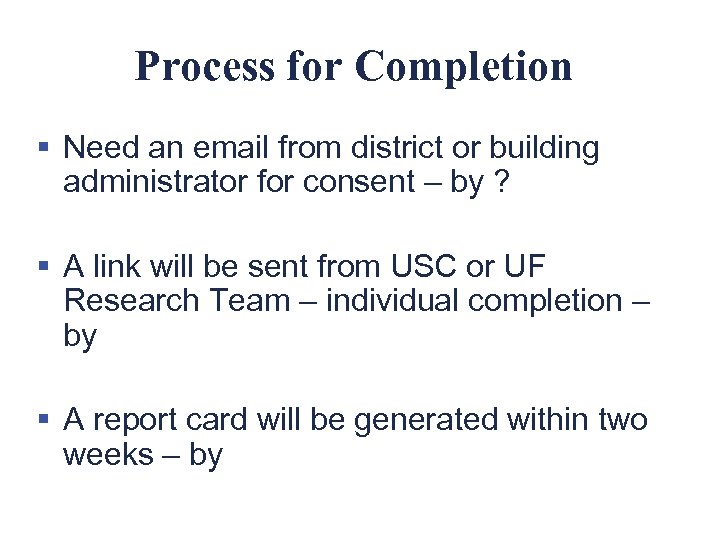 Process for Completion

▪ Need an email from district or building administrator for consent – by ?

▪ A link will be sent from USC or UF Research Team – individual completion – by

▪ A report card will be generated within two weeks – by